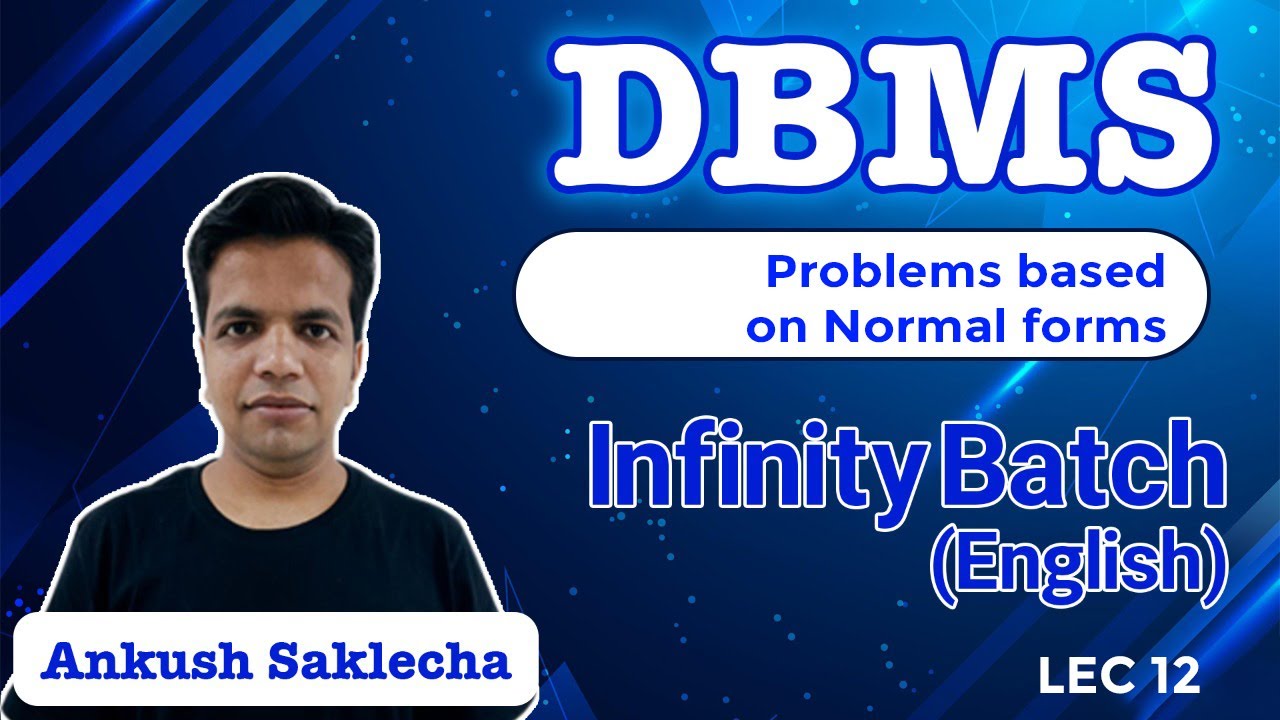 DBMS

Problems based on Normal forms

Infinity Batch (English)

Ankush Saklecha

LEC 12